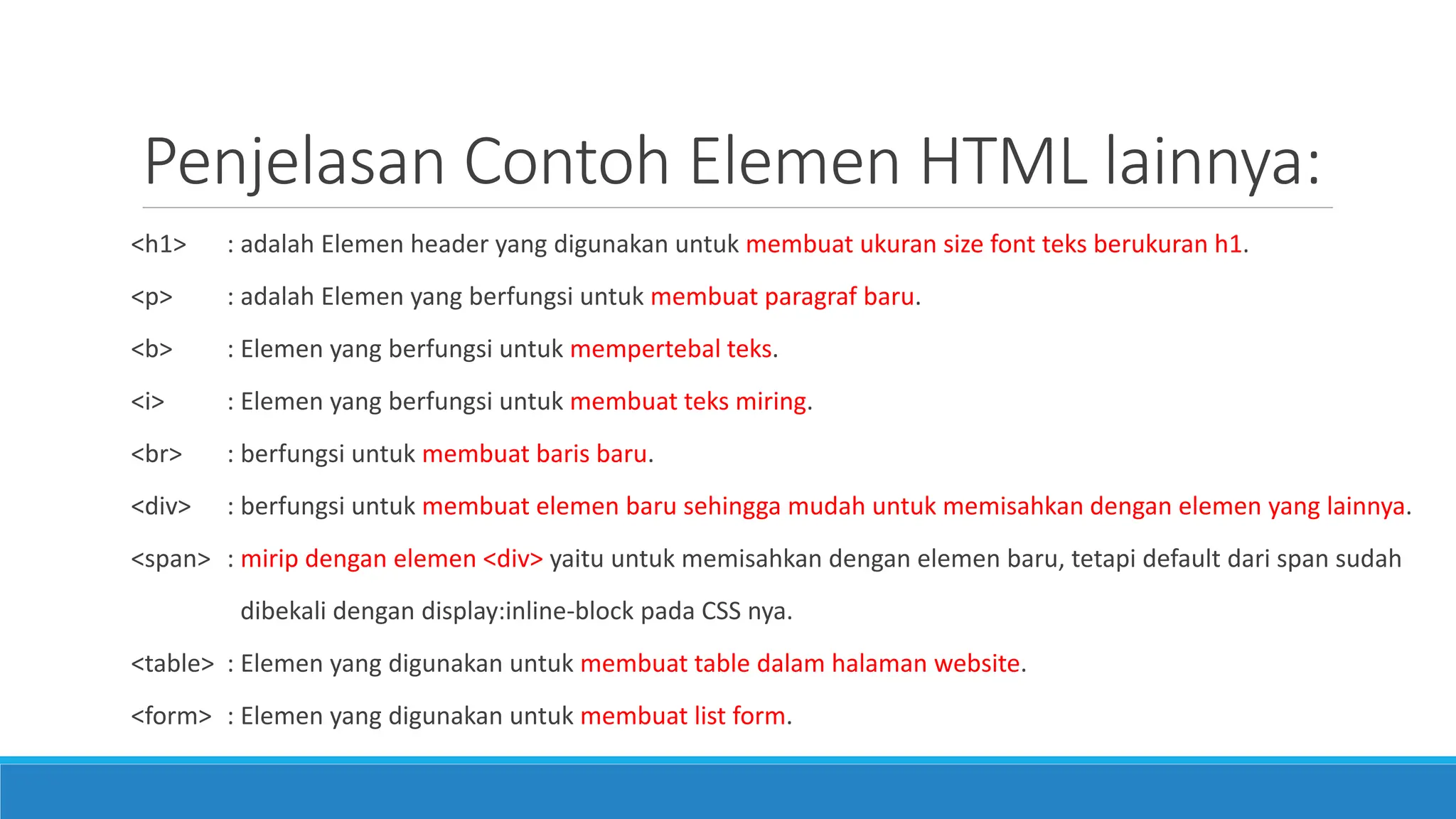 Penjelasan Contoh Elemen HTML lainnya:

<h1> : adalah Elemen header yang digunakan untuk membuat ukuran size font teks berukuran h1.

<p> : adalah Elemen yang berfungsi untuk membuat paragraf baru.

<b> : Elemen yang berfungsi untuk mempertebal teks.

<i> : Elemen yang berfungsi untuk membuat teks miring.

<br> : berfungsi untuk membuat baris baru.

<div> : berfungsi untuk membuat elemen baru sehingga mudah untuk memisahkan dengan elemen yang lainnya.

<span> : mirip dengan elemen <div> yaitu untuk memisahkan dengan elemen baru, tetapi default dari span sudah dibekali dengan display:inline-block pada CSS nya.

<table> : Elemen yang digunakan untuk membuat table dalam halaman website.

<form> : Elemen yang digunakan untuk membuat list form.